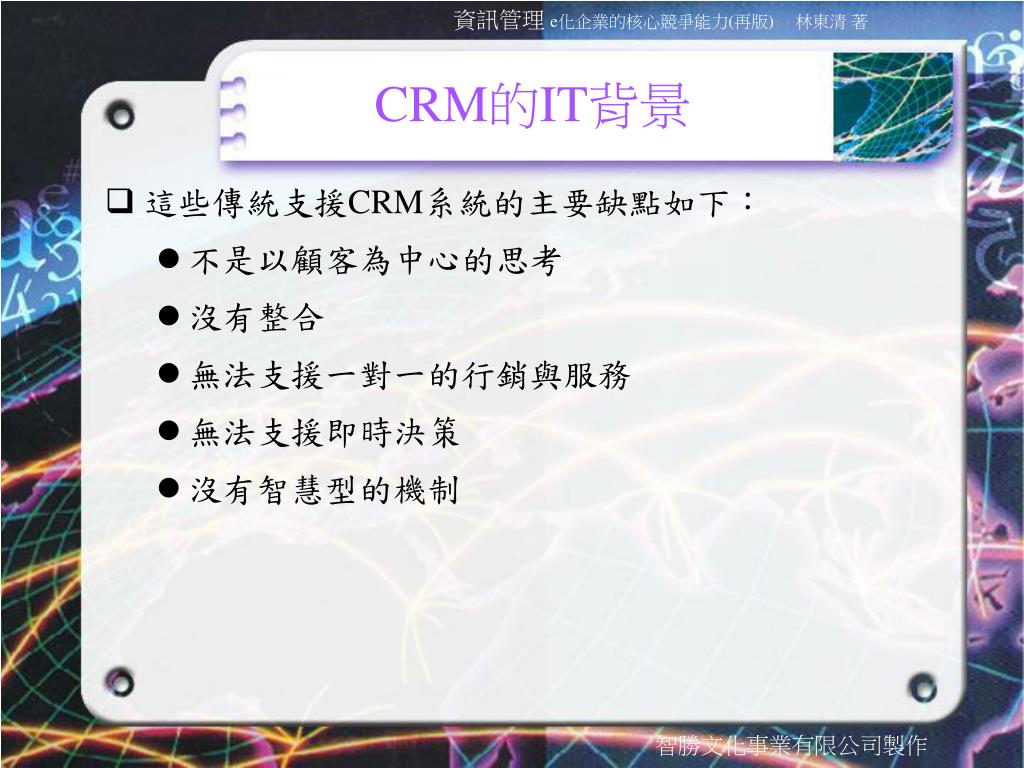 資訊管理 e化企業的核心競爭能力(再版) 林東清 著

CRM的IT背景

這些傳統支援CRM系統的主要缺點如下：

不是以顧客為中心的思考

沒有整合

無法支援一對一的行銷與服務

無法支援即時決策

沒有智慧型的機制

智勝文化事業有限公司製作